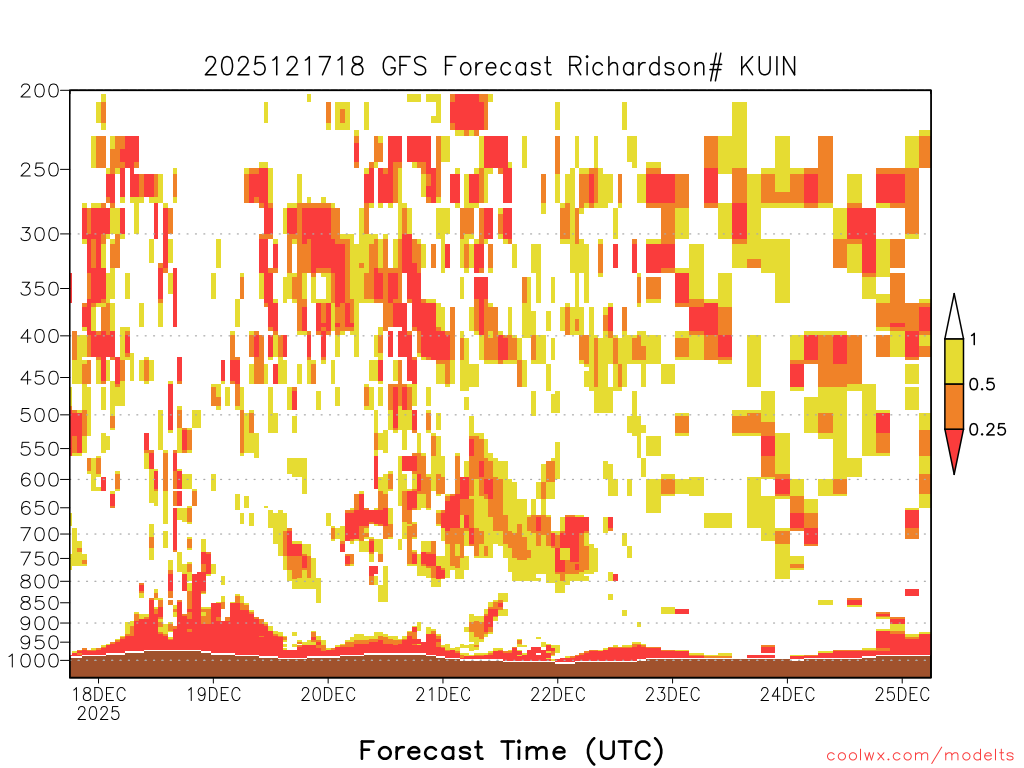 2025121718 GFS Forecast Richardson# KUIN

200
250
300
350
400
450
500
550
600
650
700
750
800
850
900
950
1000

1
0.5
0.25

18DEC
2025
19DEC
20DEC
21DEC
22DEC
23DEC
24DEC
25DEC

Forecast Time (UTC)

coolwx.com/modelts